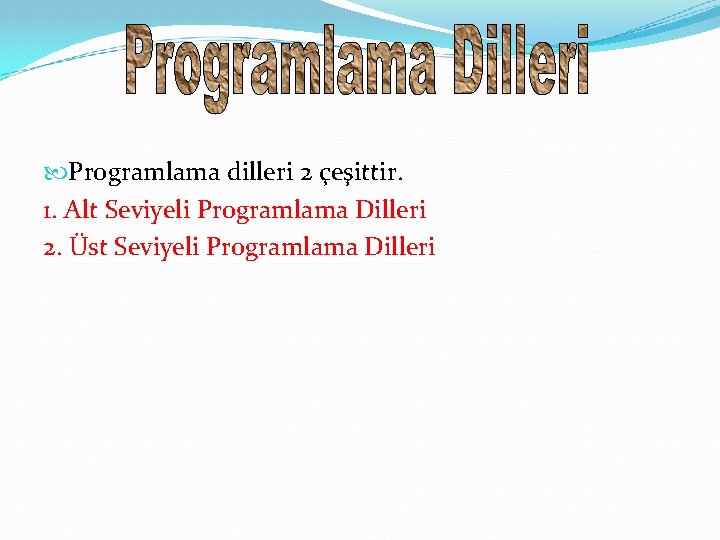 Programlama Dilleri

Programlama dilleri 2 çeşittir.
1. Alt Seviyeli Programlama Dilleri
2. Üst Seviyeli Programlama Dilleri